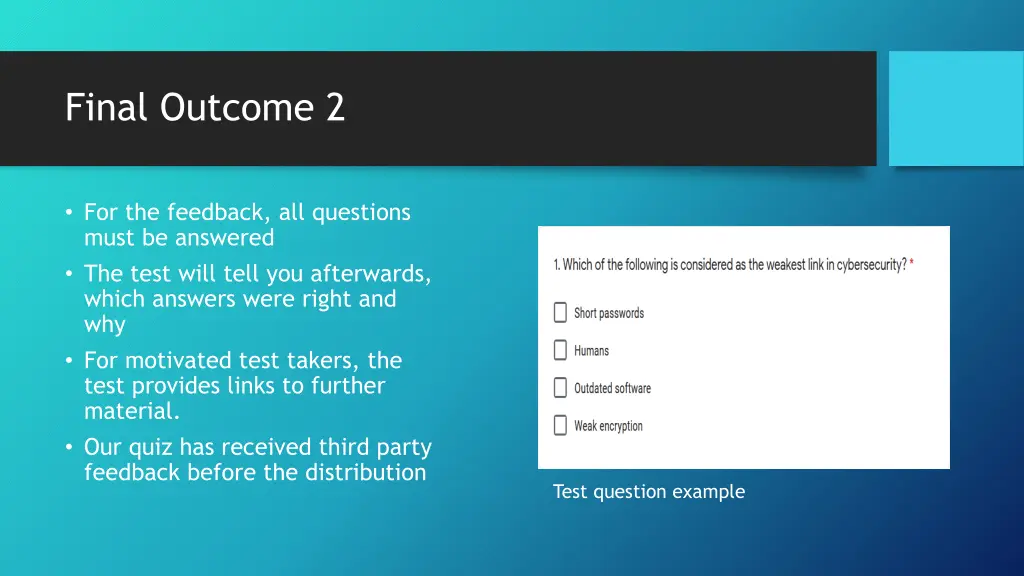 Final Outcome 2

• For the feedback, all questions must be answered
• The test will tell you afterwards, which answers were right and why
• For motivated test takers, the test provides links to further material.
• Our quiz has received third party feedback before the distribution

1. Which of the following is considered as the weakest link in cybersecurity? *

Short passwords

Humans

Outdated software

Weak encryption

Test question example